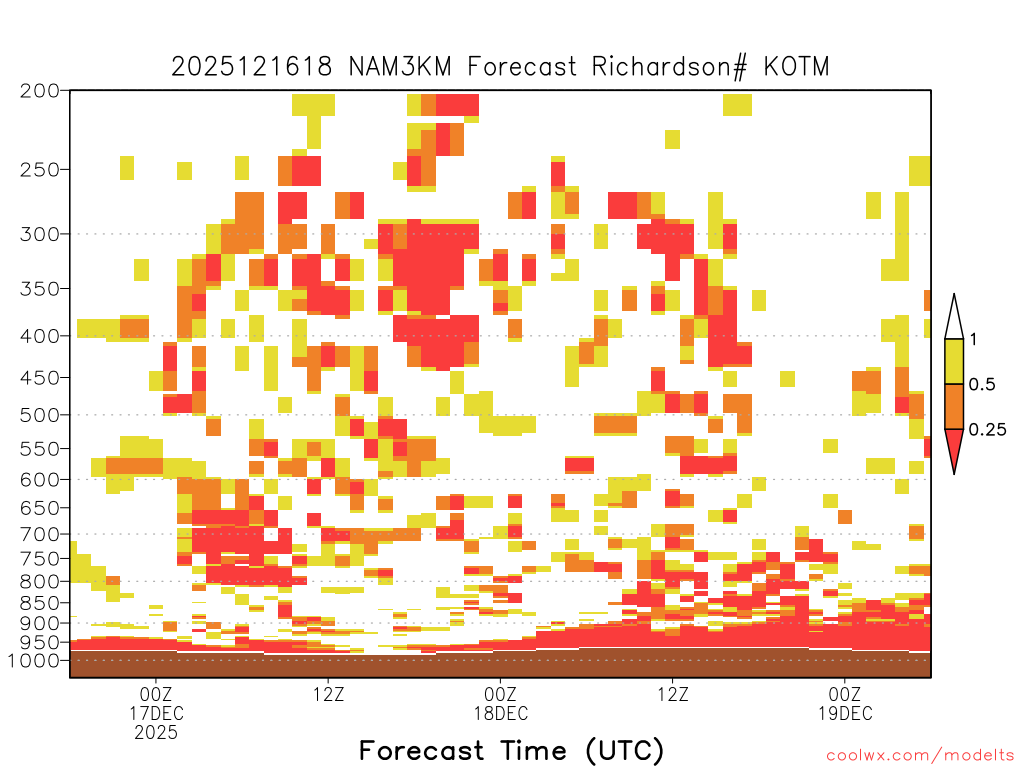 2025121618 NAM3KM Forecast Richardson# KOTM

200
250
300
350
400
450
500
550
600
650
700
750
800
850
900
950
1000

1
0.5
0.25

00Z
17DEC
2025

12Z

00Z
18DEC

12Z

00Z
19DEC

Forecast Time (UTC)

coolwx.com/modelts